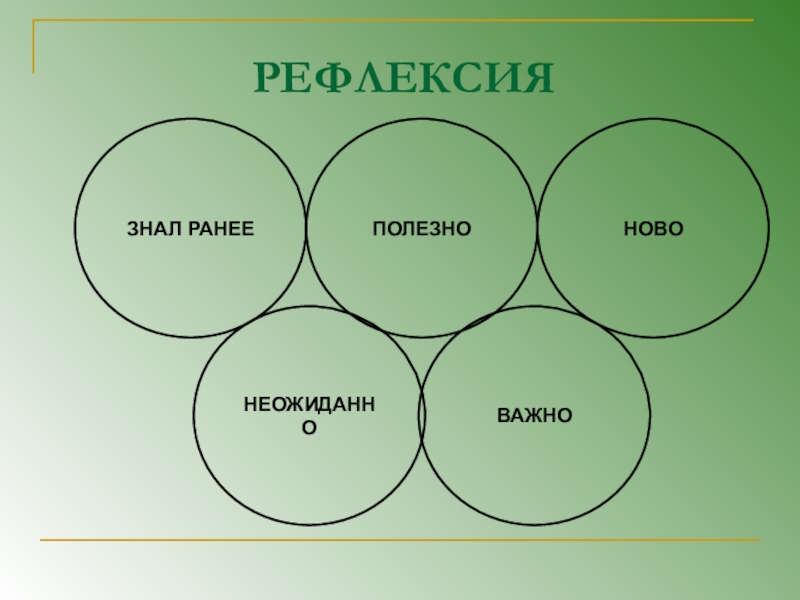 РЕФЛЕКСИЯ

ЗНАЛ РАНЕЕ

ПОЛЕЗНО

НОВО

НЕОЖИДАННО

ВАЖНО